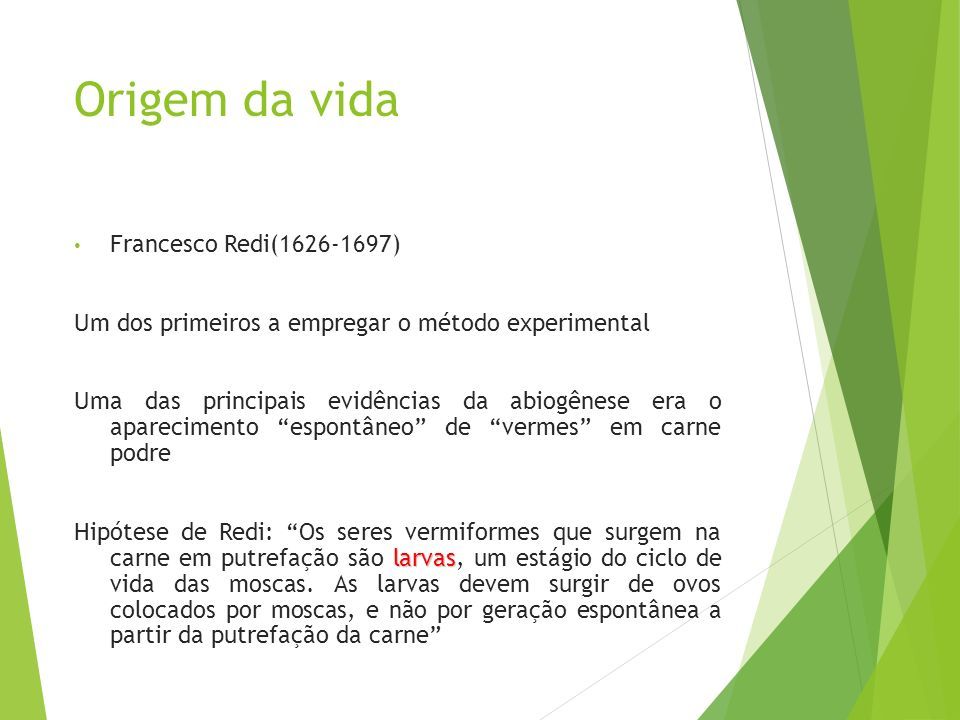 Origem da vida

• Francesco Redi(1626-1697)

Um dos primeiros a empregar o método experimental

Uma das principais evidências da abiogênese era o aparecimento “espontâneo” de “vermes” em carne podre

Hipótese de Redi: “Os seres vermiformes que surgem na carne em putrefação são larvas, um estágio do ciclo de vida das moscas. As larvas devem surgir de ovos colocados por moscas, e não por geração espontânea a partir da putrefação da carne”